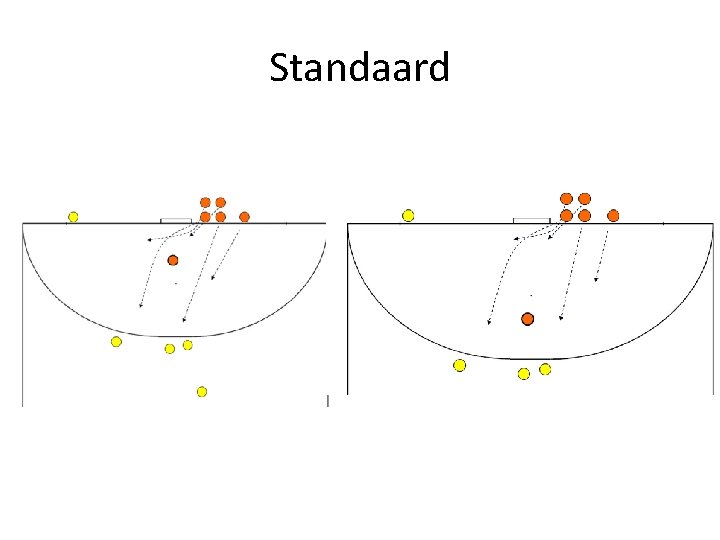 Standaard